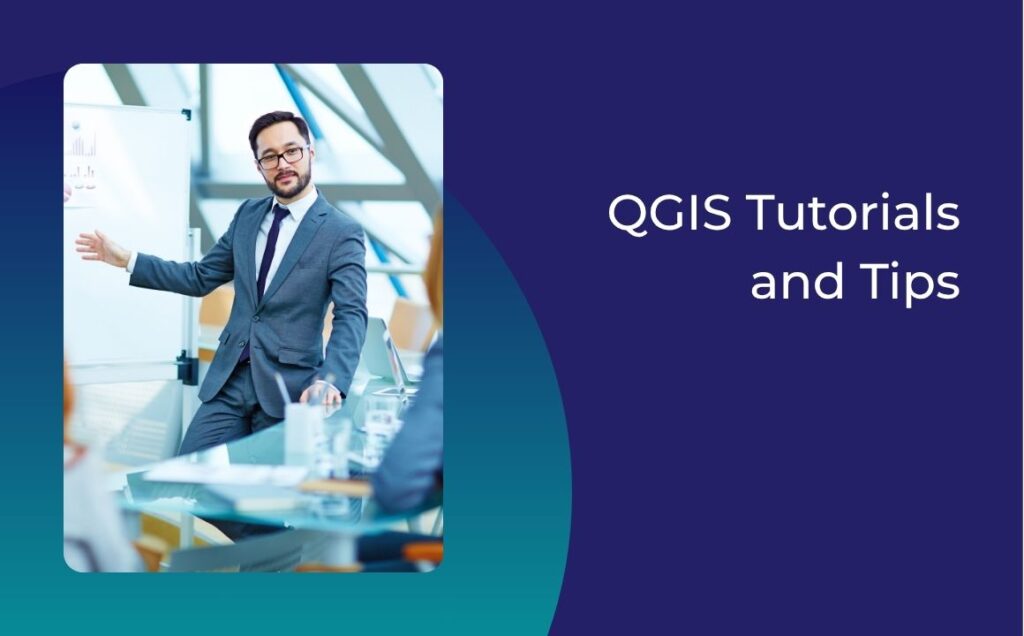 QGIS Tutorials and Tips